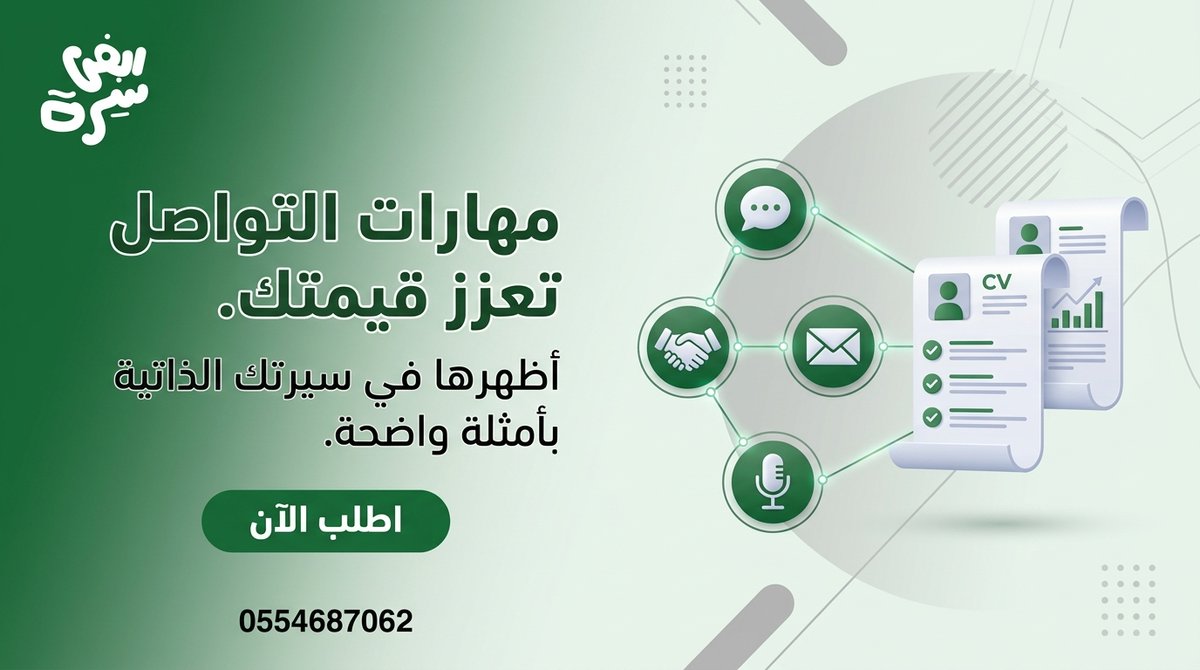 ابغى سيرة

مهارات التواصل تعزز قيمتك.

أظهرها في سيرتك الذاتية بأمثلة واضحة.

اطلب الآن

0554687062

CV